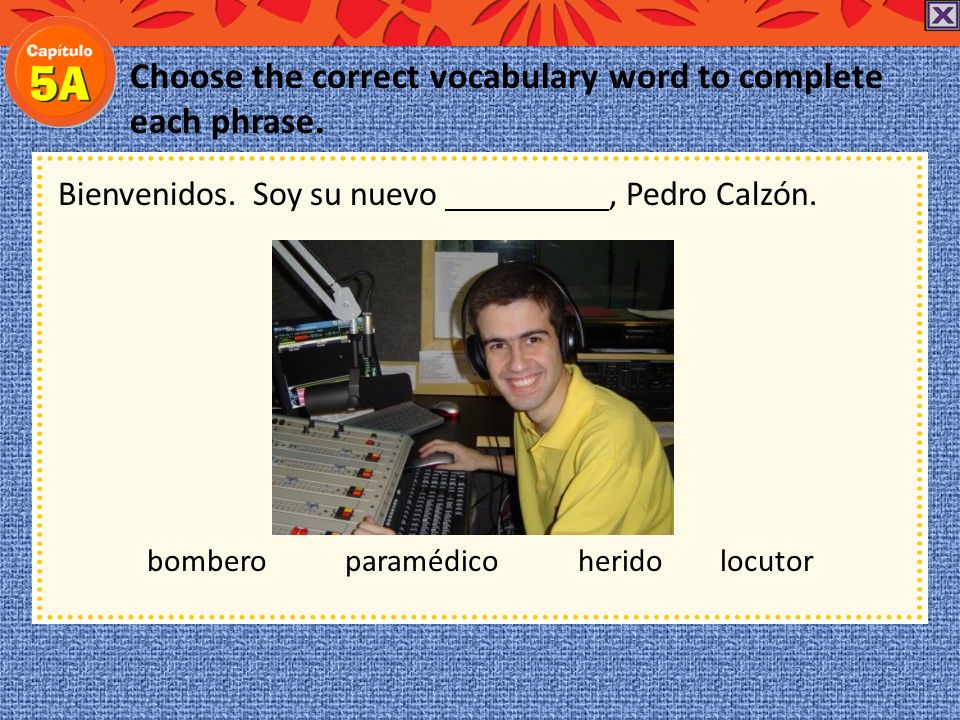 Capítulo
5A

Choose the correct vocabulary word to complete each phrase.

Bienvenidos. Soy su nuevo __________, Pedro Calzón.

bombero paramédico herido locutor